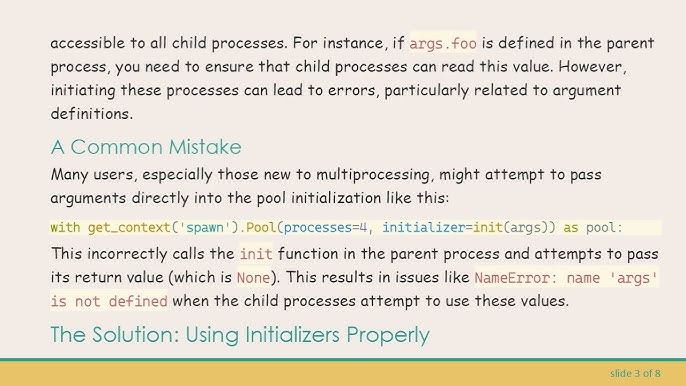 accessible to all child processes. For instance, if args.foo is defined in the parent process, you need to ensure that child processes can read this value. However, initiating these processes can lead to errors, particularly related to argument definitions.

A Common Mistake

Many users, especially those new to multiprocessing, might attempt to pass arguments directly into the pool initialization like this:

with get_context('spawn').Pool(processes=4, initializer=init(args)) as pool:

This incorrectly calls the init function in the parent process and attempts to pass its return value (which is None). This results in issues like NameError: name 'args' is not defined when the child processes attempt to use these values.

The Solution: Using Initializers Properly

slide 3 of 8